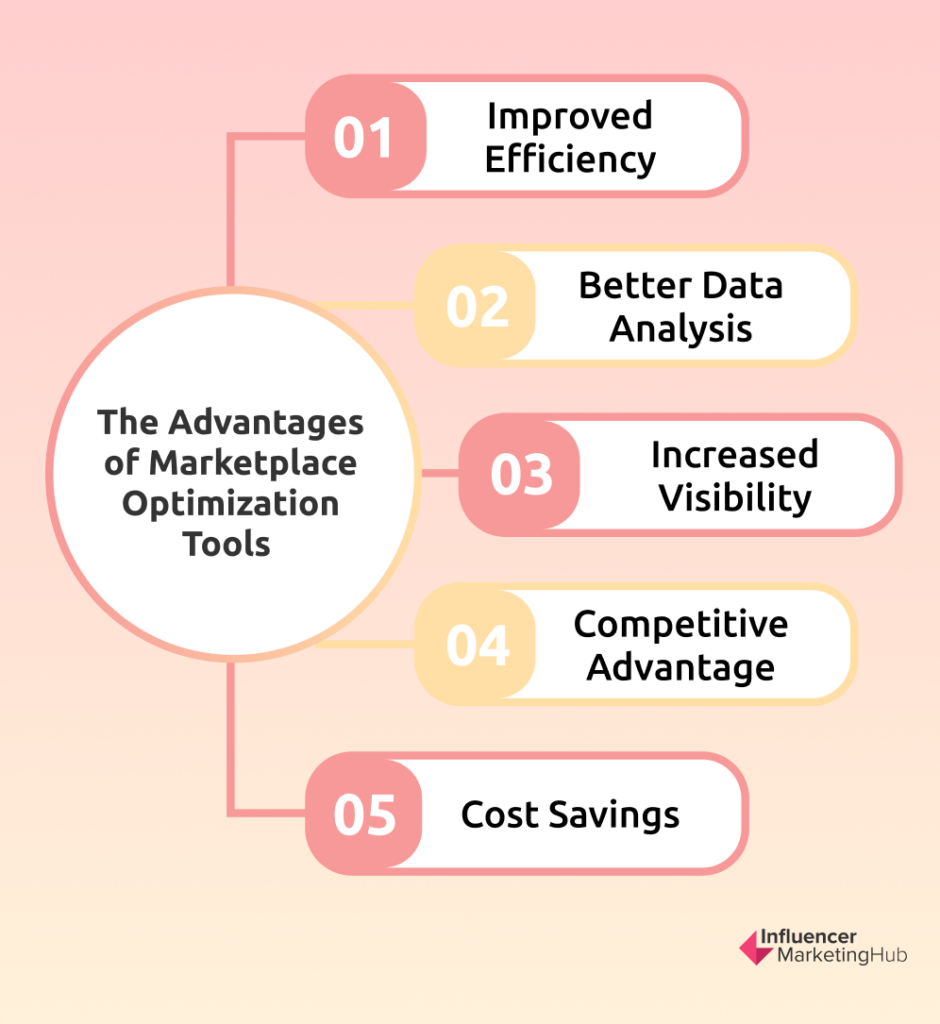 The Advantages of Marketplace Optimization Tools

01 Improved Efficiency

02 Better Data Analysis

03 Increased Visibility

04 Competitive Advantage

05 Cost Savings

Influencer MarketingHub